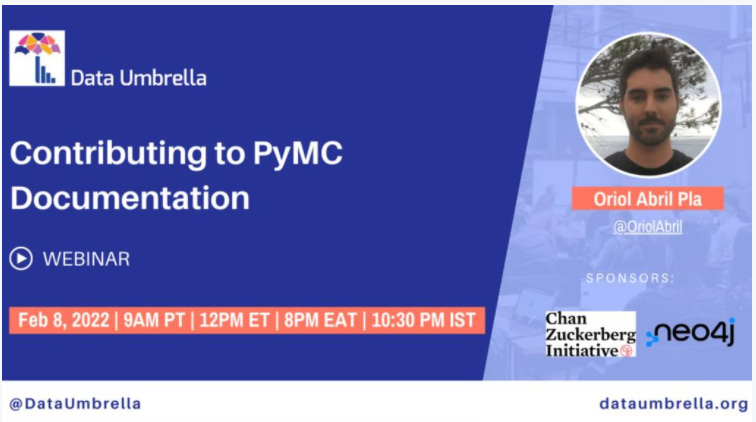 Data Umbrella

Contributing to PyMC Documentation

WEBINAR

Feb 8, 2022 | 9AM PT | 12PM ET | 8PM EAT | 10:30 PM IST

Oriol Abril Pla

@OriolAbril

SPONSORS:

Chan Zuckerberg Initiative

neo4j

@DataUmbrella

dataumbrella.org